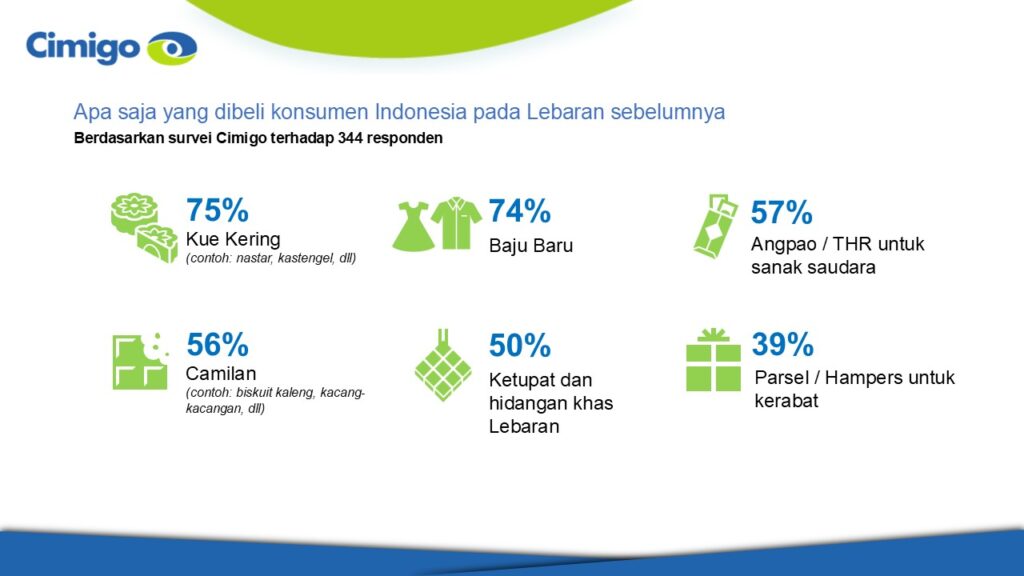 Cimigo

Apa saja yang dibeli konsumen Indonesia pada Lebaran sebelumnya
Berdasarkan survei Cimigo terhadap 344 responden

75%
Kue Kering
(contoh: nastar, kastengel, dll)

74%
Baju Baru

57%
Angpao / THR untuk sanak saudara

56%
Camilan
(contoh: biskuit kaleng, kacang-kacangan, dll)

50%
Ketupat dan hidangan khas Lebaran

39%
Parsel / Hampers untuk kerabat